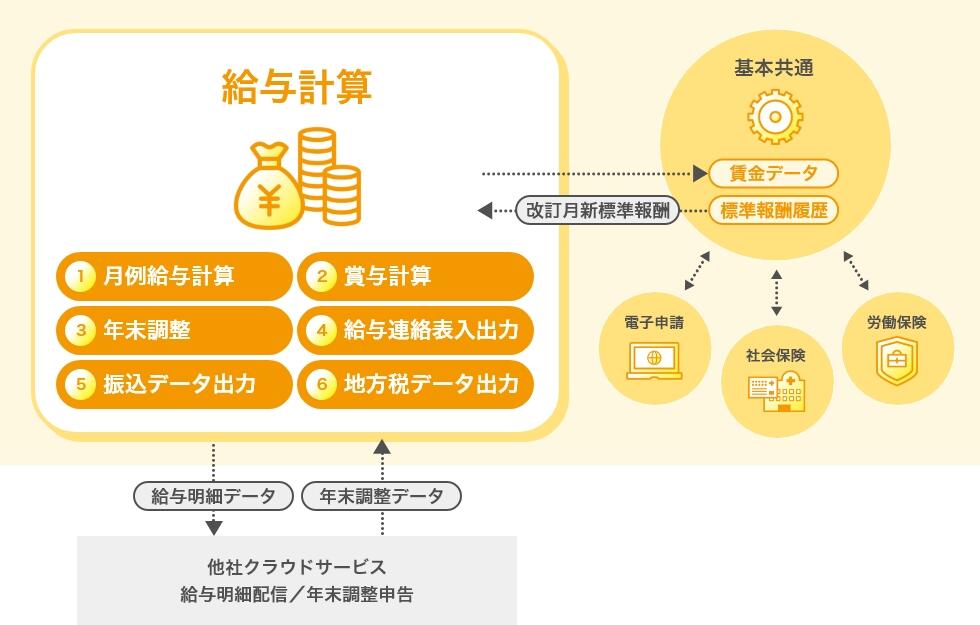 給与計算

¥

1 月例給与計算
2 賞与計算
3 年末調整
4 給与連絡表入出力
5 振込データ出力
6 地方税データ出力

基本共通

賃金データ
改訂月新標準報酬
標準報酬履歴

電子申請
社会保険
労働保険

給与明細データ
年末調整データ

他社クラウドサービス
給与明細配信／年末調整申告